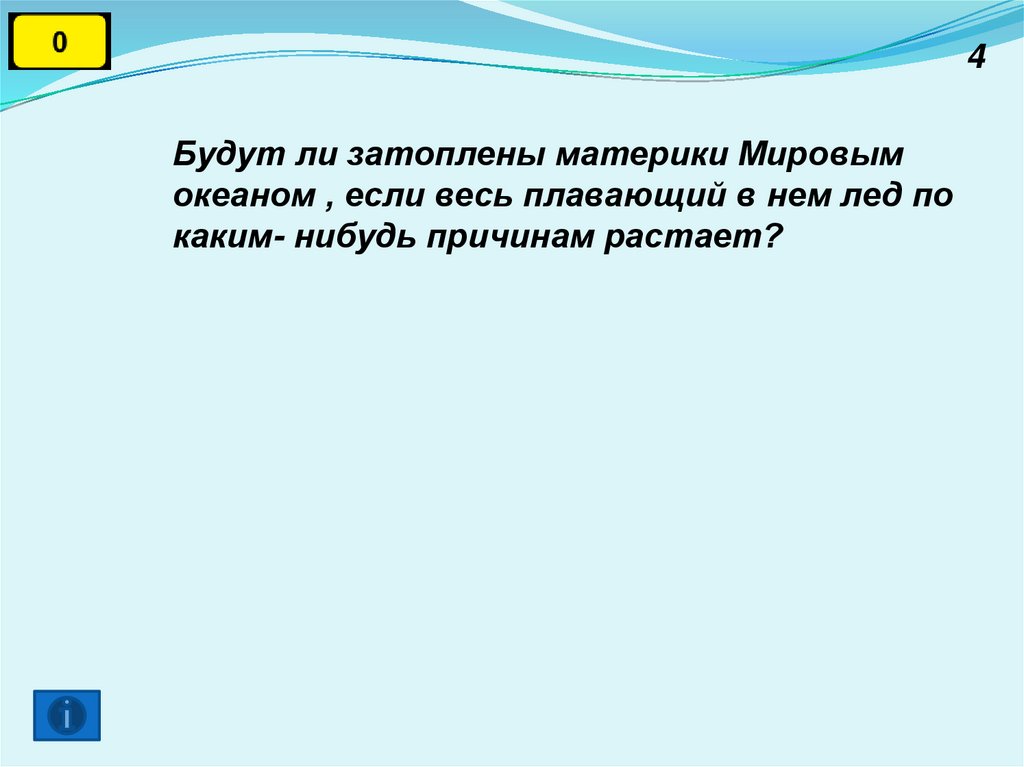 0

4

Будут ли затоплены материки Мировым океаном , если весь плавающий в нем лед по каким- нибудь причинам растает?

i